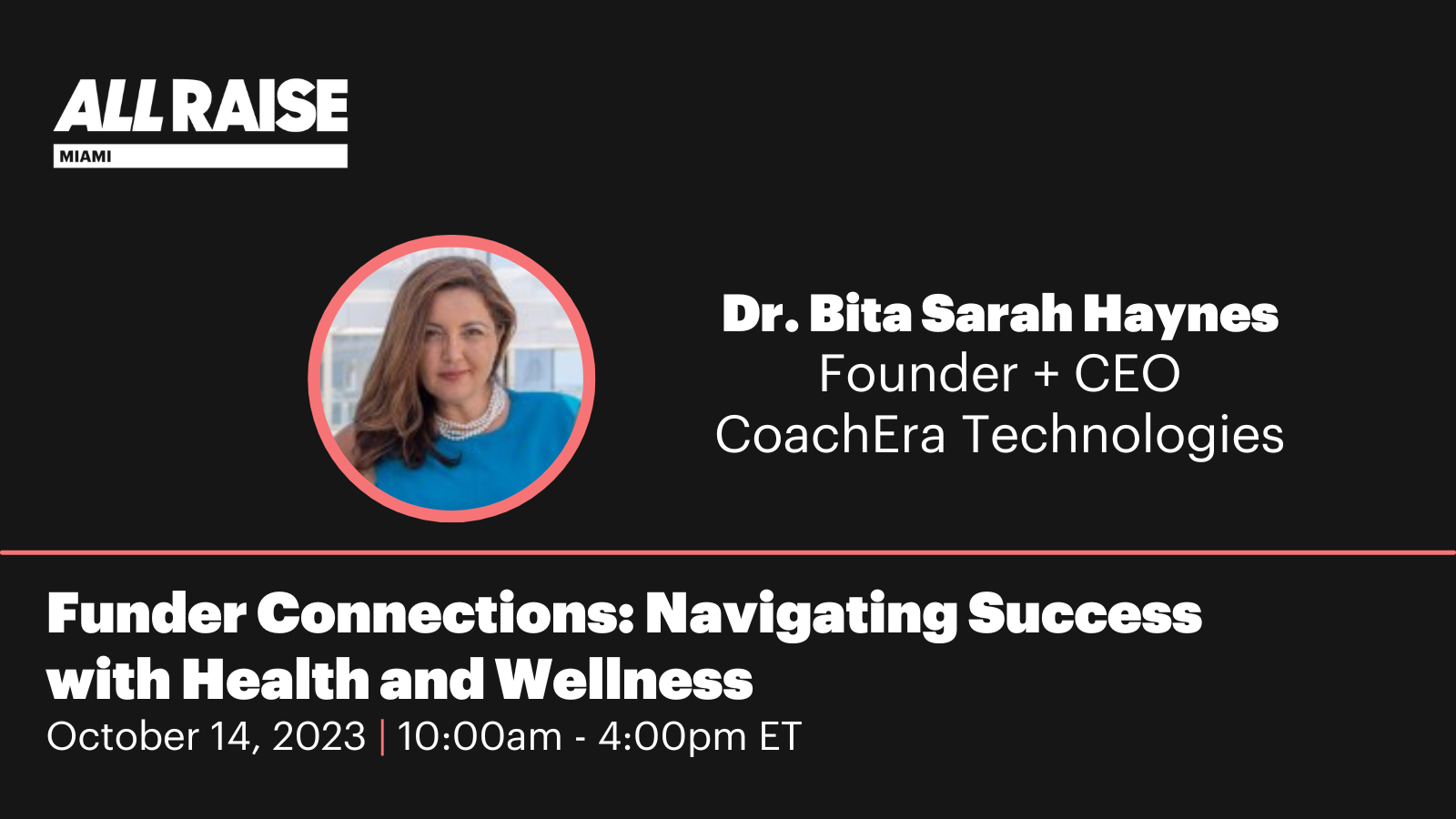 ALL RAISE
MIAMI

Dr. Bita Sarah Haynes
Founder + CEO
CoachEra Technologies

Funder Connections: Navigating Success with Health and Wellness
October 14, 2023 | 10:00am - 4:00pm ET